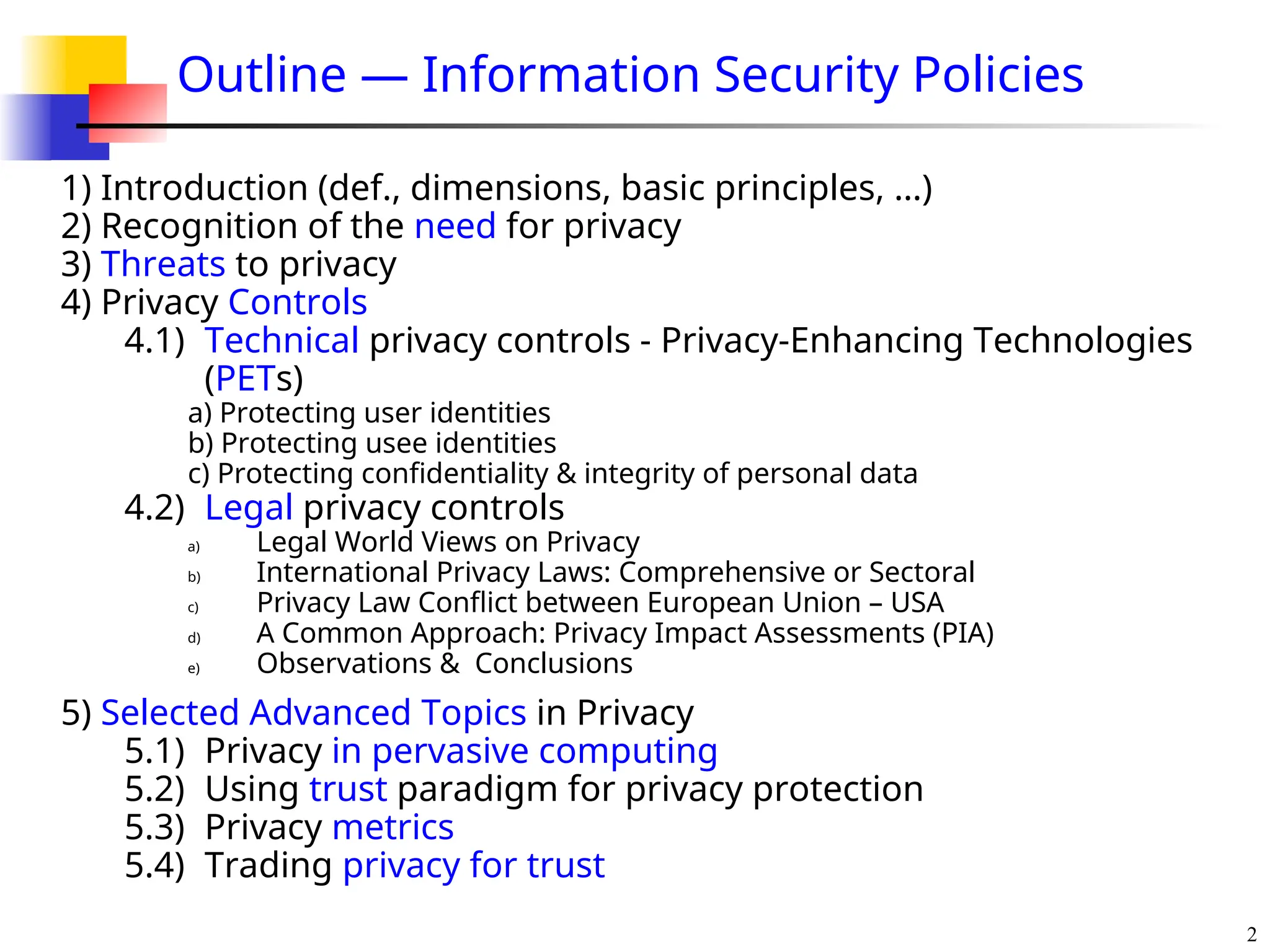 Outline — Information Security Policies

1) Introduction (def., dimensions, basic principles, …)
2) Recognition of the need for privacy
3) Threats to privacy
4) Privacy Controls
4.1) Technical privacy controls - Privacy-Enhancing Technologies (PETs)
a) Protecting user identities
b) Protecting usee identities
c) Protecting confidentiality & integrity of personal data
4.2) Legal privacy controls
a) Legal World Views on Privacy
b) International Privacy Laws: Comprehensive or Sectoral
c) Privacy Law Conflict between European Union – USA
d) A Common Approach: Privacy Impact Assessments (PIA)
e) Observations & Conclusions

5) Selected Advanced Topics in Privacy
5.1) Privacy in pervasive computing
5.2) Using trust paradigm for privacy protection
5.3) Privacy metrics
5.4) Trading privacy for trust

2